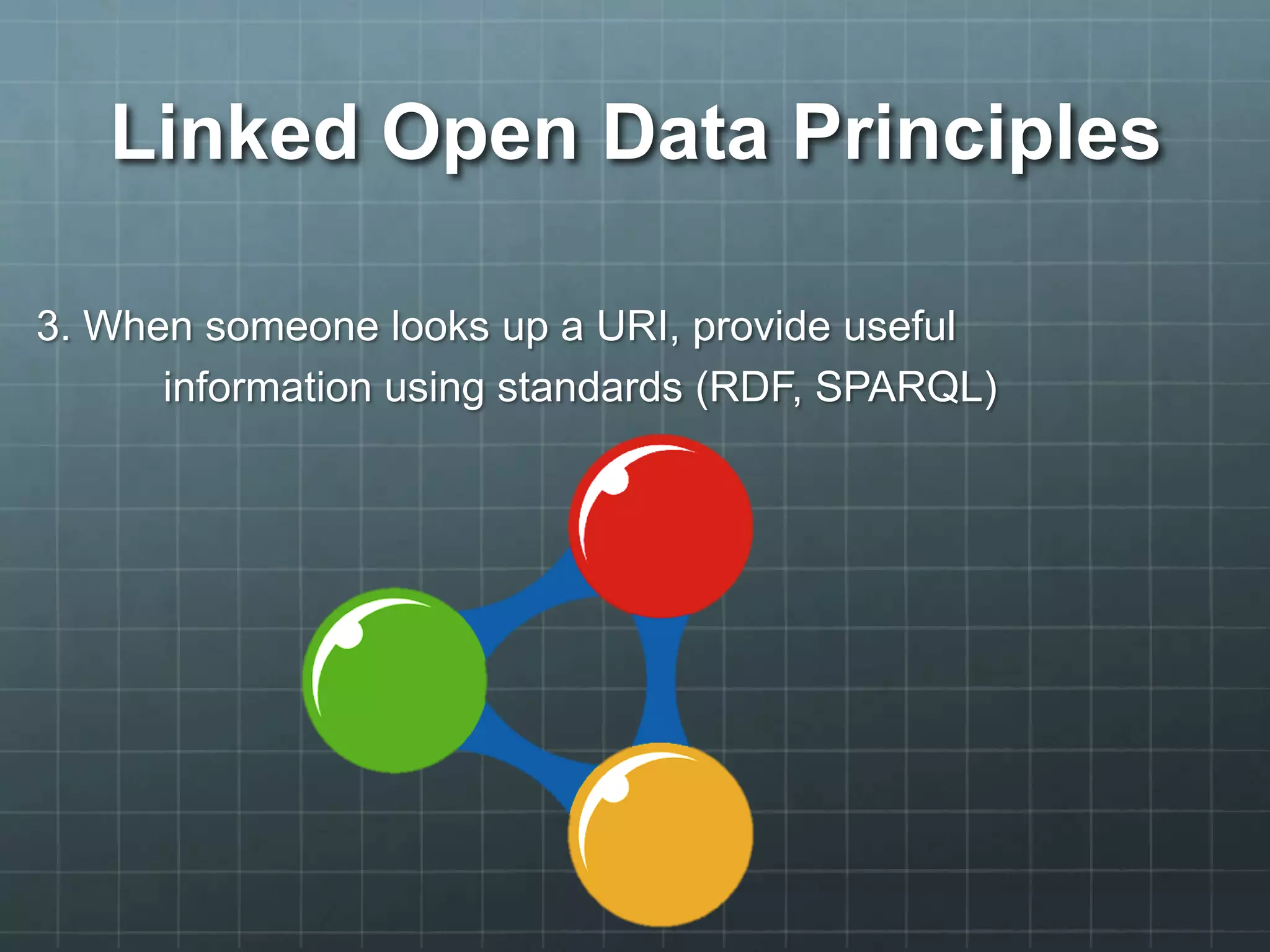 Linked Open Data Principles

3. When someone looks up a URI, provide useful information using standards (RDF, SPARQL)